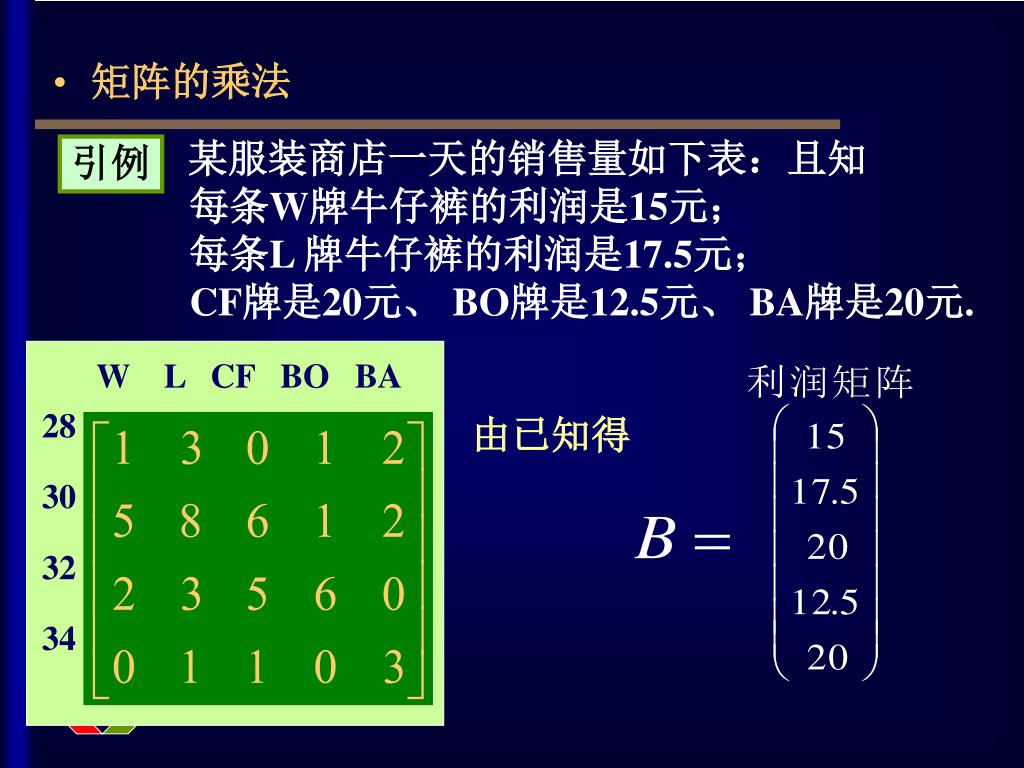 • 矩阵的乘法

引例 某服装商店一天的销售量如下表：且知
每条W牌牛仔裤的利润是15元；
每条L 牌牛仔裤的利润是17.5元；
CF牌是20元、 BO牌是12.5元、 BA牌是20元.

| | W | L | CF | BO | BA |
|---|---|---|---|---|---|
| 28 | 1 | 3 | 0 | 1 | 2 |
| 30 | 5 | 8 | 6 | 1 | 2 |
| 32 | 2 | 3 | 5 | 6 | 0 |
| 34 | 0 | 1 | 1 | 0 | 3 |

由已知得

利润矩阵

$B = \begin{pmatrix} 15 \\ 17.5 \\ 20 \\ 12.5 \\ 20 \end{pmatrix}$